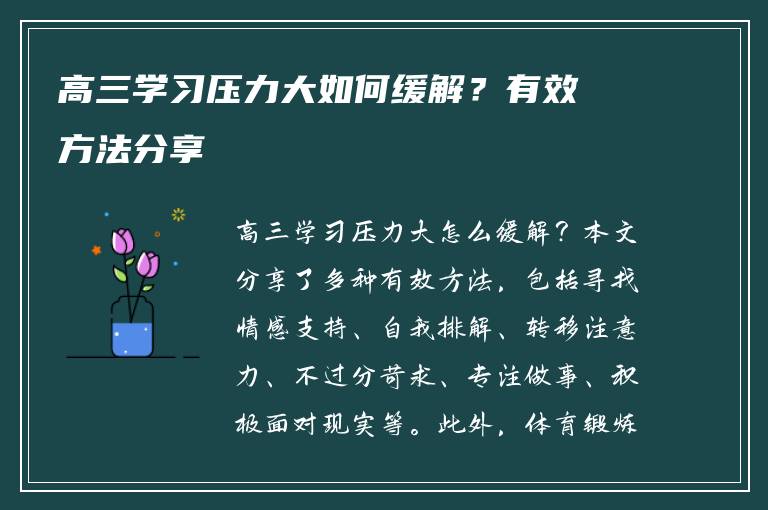 高三学习压力大如何缓解？有效方法分享

高三学习压力大怎么缓解？本文分享了多种有效方法，包括寻找情感支持、自我排解、转移注意力、不过分苛求、专注做事、积极面对现实等。此外，体育锻炼